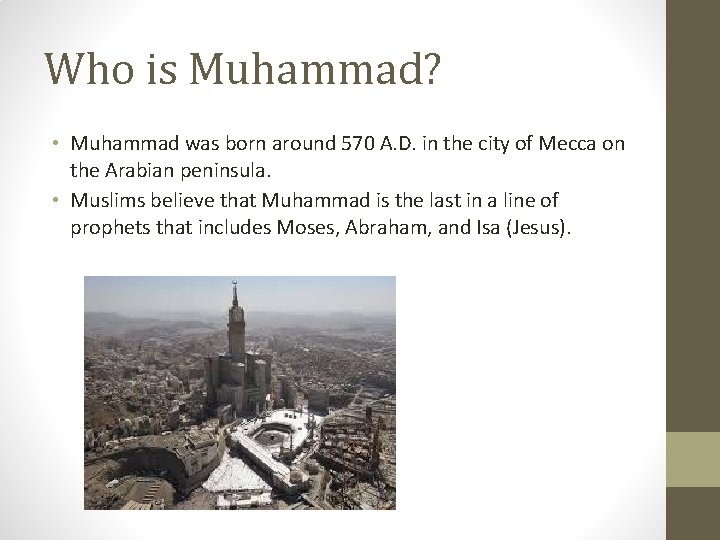 Who is Muhammad?

• Muhammad was born around 570 A.D. in the city of Mecca on the Arabian peninsula.
• Muslims believe that Muhammad is the last in a line of prophets that includes Moses, Abraham, and Isa (Jesus).